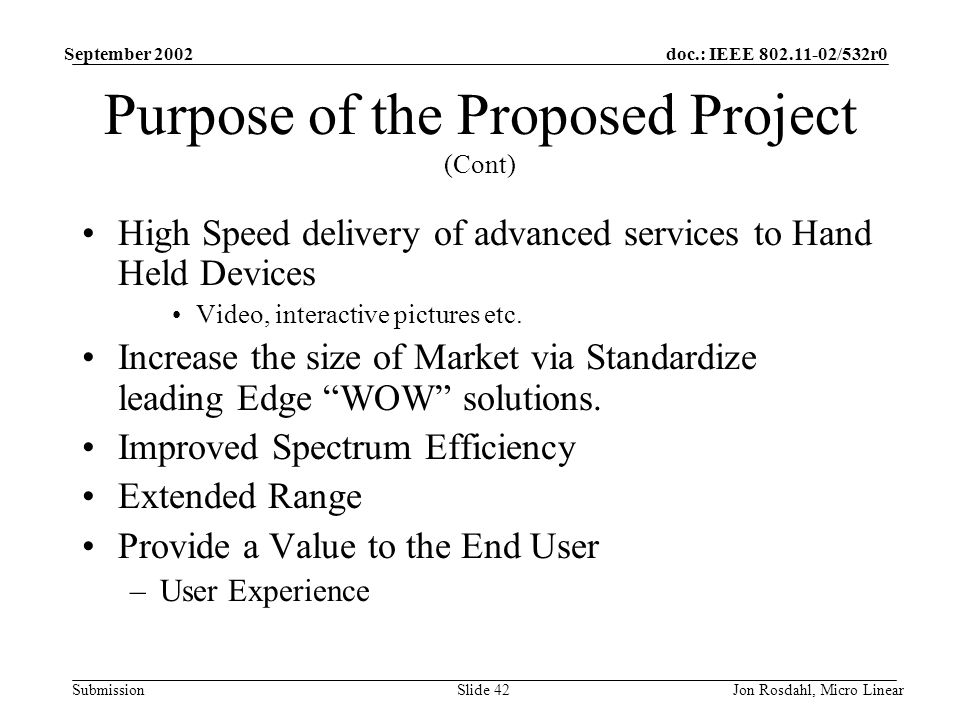 September 2002

doc.: IEEE 802.11-02/532r0

Purpose of the Proposed Project
(Cont)

• High Speed delivery of advanced services to Hand Held Devices
  • Video, interactive pictures etc.
• Increase the size of Market via Standardize leading Edge “WOW” solutions.
• Improved Spectrum Efficiency
• Extended Range
• Provide a Value to the End User
  – User Experience

Submission

Slide 42

Jon Rosdahl, Micro Linear